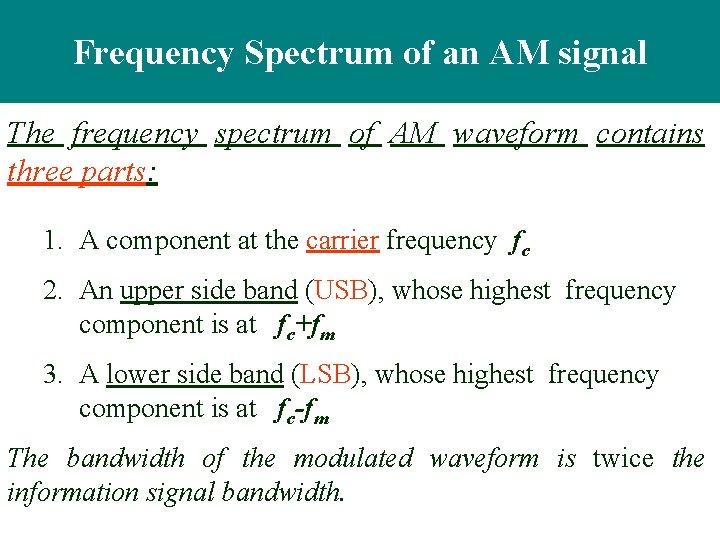 Frequency Spectrum of an AM signal

The frequency spectrum of AM waveform contains three parts:

1. A component at the carrier frequency $f_c$
2. An upper side band (USB), whose highest frequency component is at $f_c+f_m$
3. A lower side band (LSB), whose highest frequency component is at $f_c-f_m$

The bandwidth of the modulated waveform is twice the information signal bandwidth.